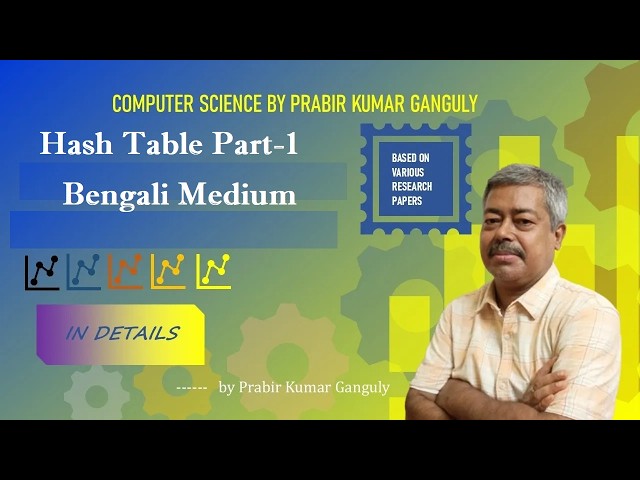 COMPUTER SCIENCE BY PRABIR KUMAR GANGULY

Hash Table Part-1

Bengali Medium

BASED ON VARIOUS RESEARCH PAPERS

IN DETAILS

------ by Prabir Kumar Ganguly